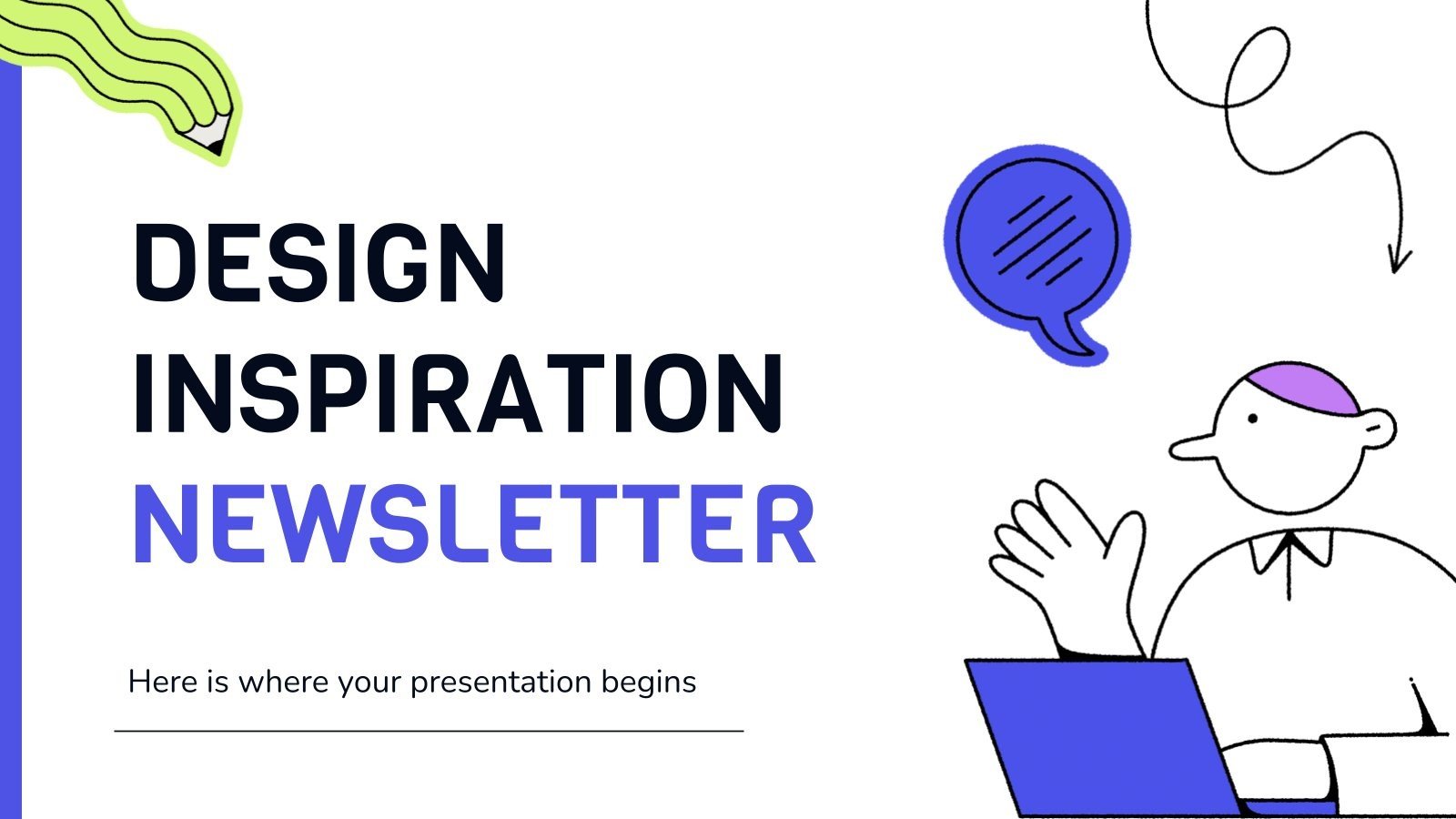 DESIGN INSPIRATION NEWSLETTER

Here is where your presentation begins